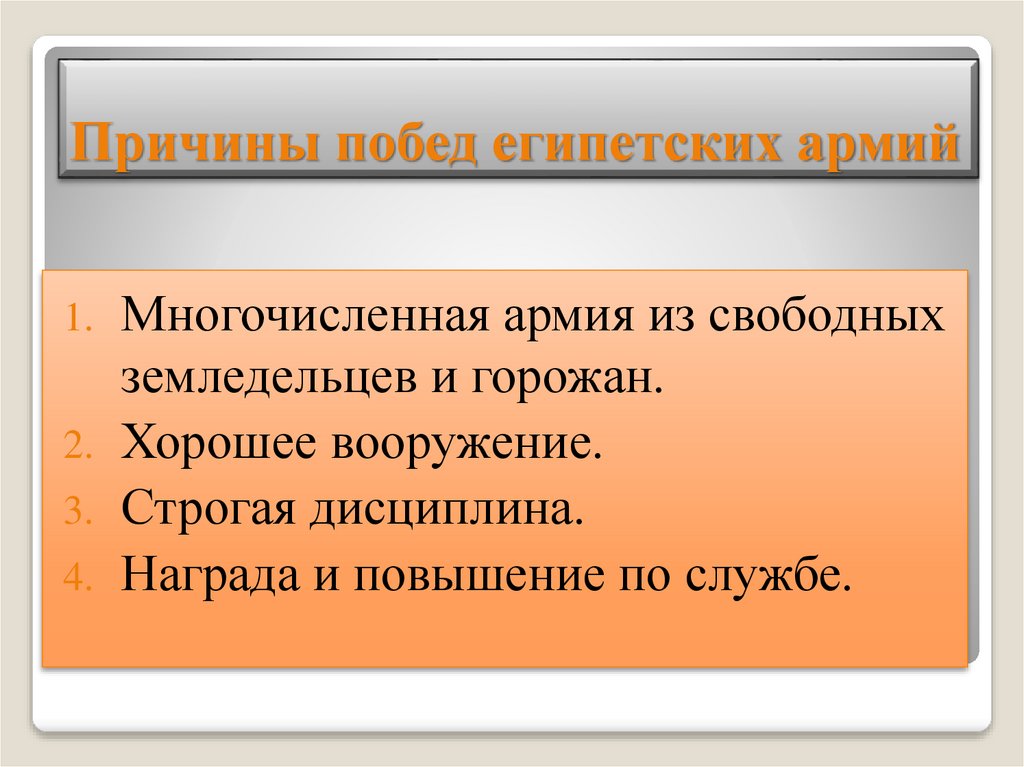 Причины побед египетских армий

1. Многочисленная армия из свободных земледельцев и горожан.
2. Хорошее вооружение.
3. Строгая дисциплина.
4. Награда и повышение по службе.